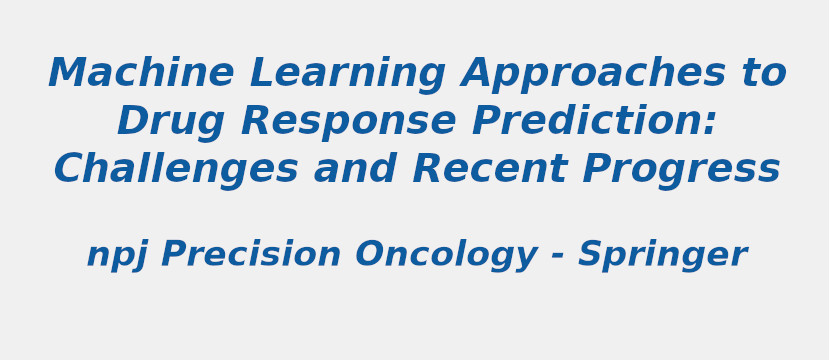 Machine Learning Approaches to Drug Response Prediction: Challenges and Recent Progress

npj Precision Oncology - Springer